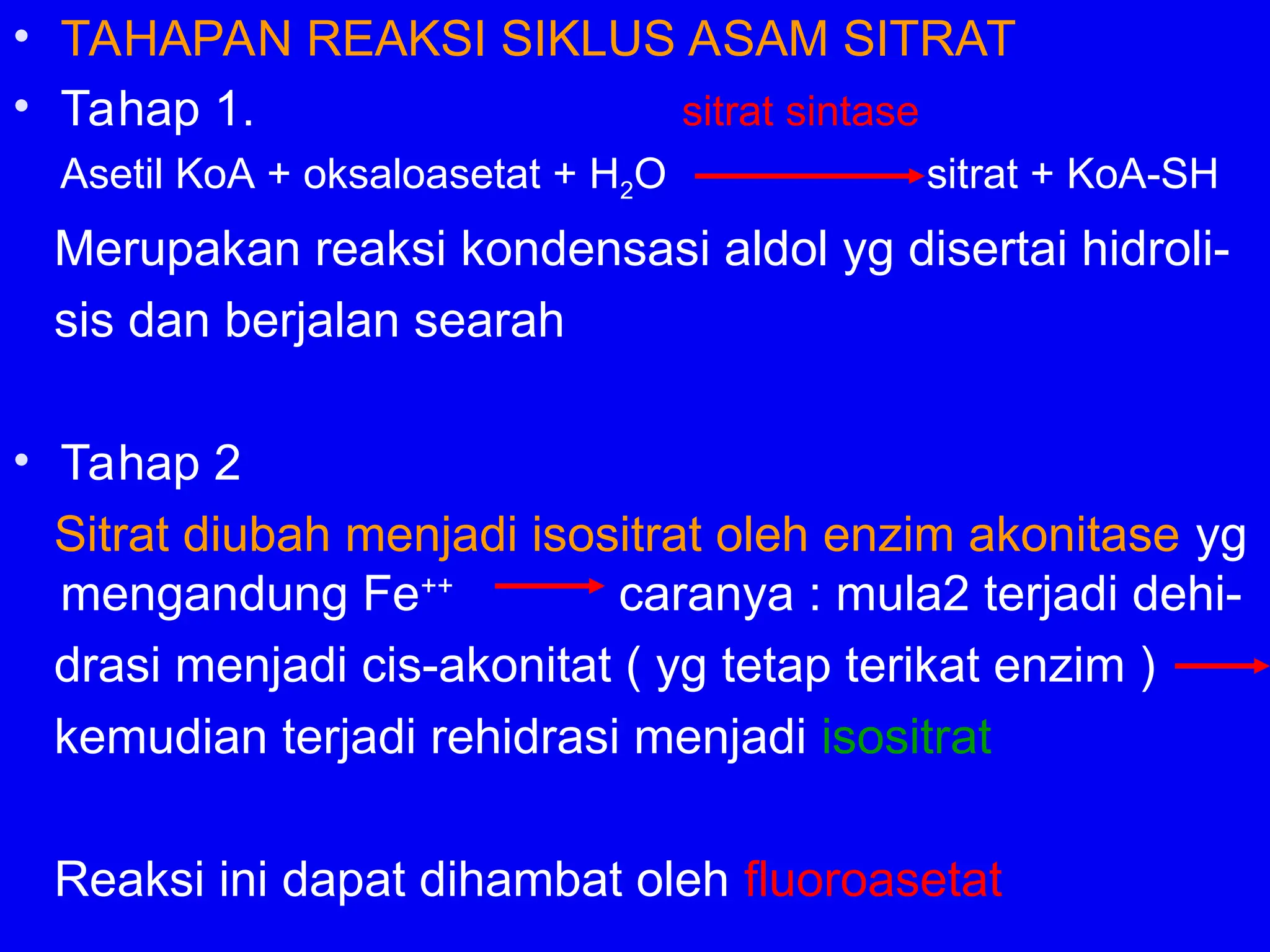 • TAHAPAN REAKSI SIKLUS ASAM SITRAT

• Tahap 1.

sitrat sintase

Asetil KoA + oksaloasetat + $H_2O$ $\rightarrow$ sitrat + KoA-SH

Merupakan reaksi kondensasi aldol yg disertai hidrolisis dan berjalan searah

• Tahap 2

Sitrat diubah menjadi isositrat oleh enzim akonitase yg mengandung $Fe^{++}$ $\rightarrow$ caranya : mula2 terjadi dehidrasi menjadi cis-akonitat ( yg tetap terikat enzim ) $\rightarrow$ kemudian terjadi rehidrasi menjadi isositrat

Reaksi ini dapat dihambat oleh fluoroasetat